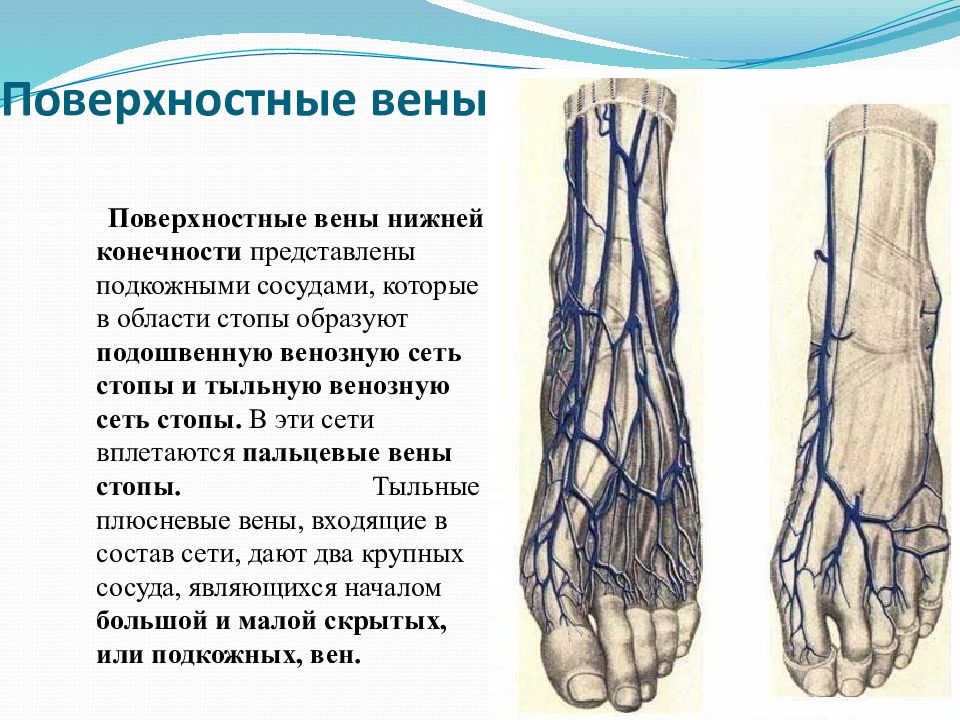 Поверхностные вены

Поверхностные вены нижней конечности представлены подкожными сосудами, которые в области стопы образуют подошвенную венозную сеть стопы и тыльную венозную сеть стопы. В эти сети вплетаются пальцевые вены стопы. Тыльные плюсневые вены, входящие в состав сети, дают два крупных сосуда, являющихся началом большой и малой скрытых, или подкожных, вен.